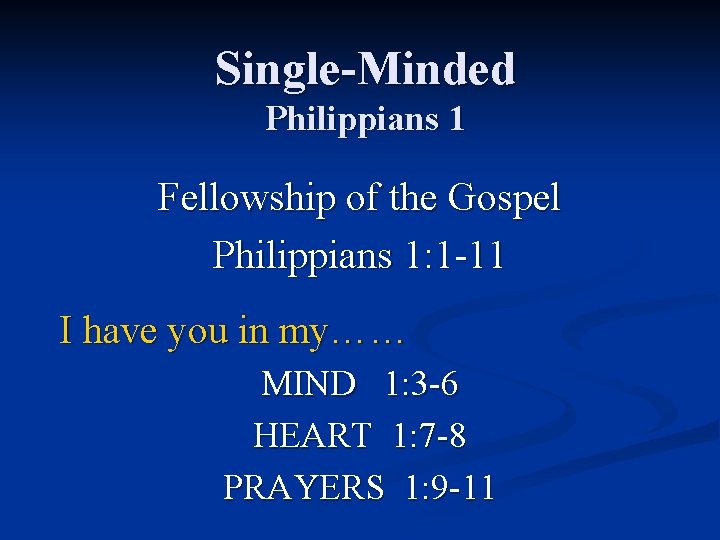 Single-Minded
Philippians 1

Fellowship of the Gospel
Philippians 1:1-11

I have you in my……

MIND 1:3-6
HEART 1:7-8
PRAYERS 1:9-11